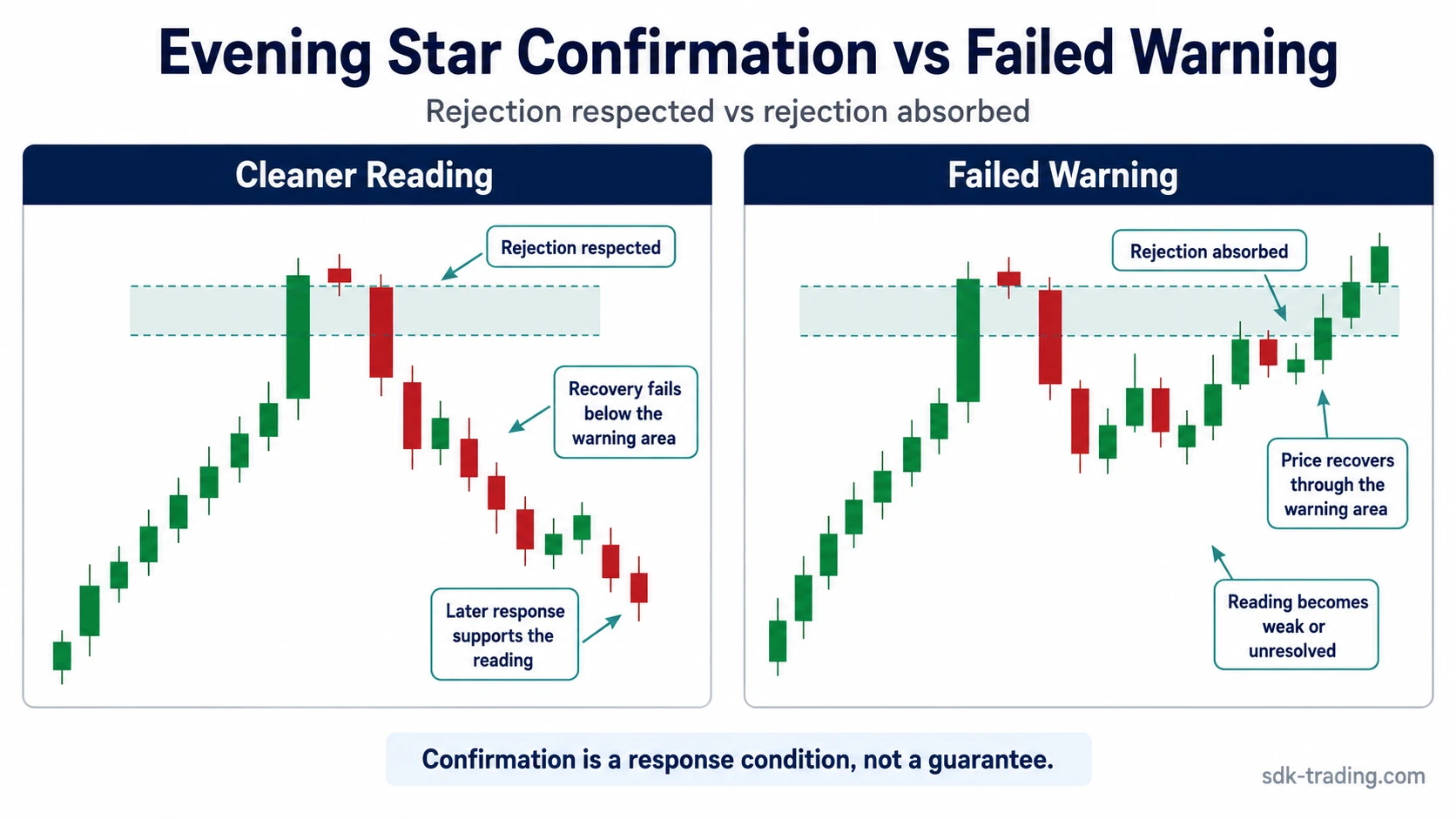 Evening Star Confirmation vs Failed Warning

Rejection respected vs rejection absorbed

Cleaner Reading

Rejection respected

Recovery fails below the warning area

Later response supports the reading

Failed Warning

Rejection absorbed

Price recovers through the warning area

Reading becomes weak or unresolved

Confirmation is a response condition, not a guarantee.

sdk-trading.com